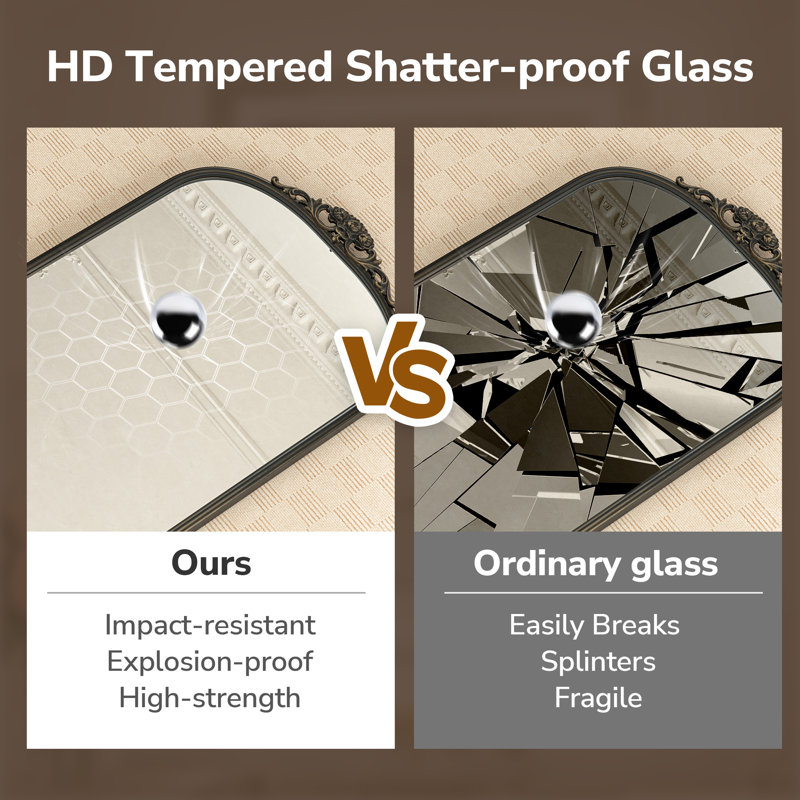 HD Tempered Shatter-proof Glass

VS

Ours

Impact-resistant
Explosion-proof
High-strength

Ordinary glass

Easily Breaks
Splinters
Fragile